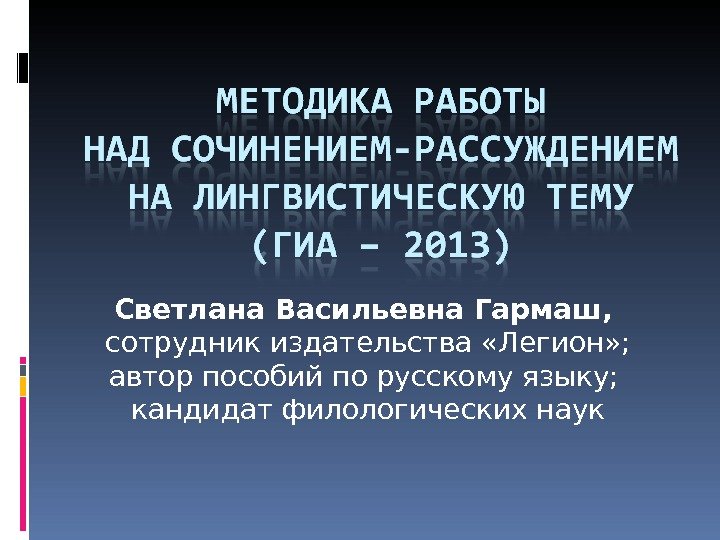 МЕТОДИКА РАБОТЫ НАД СОЧИНЕНИЕМ-РАССУЖДЕНИЕМ НА ЛИНГВИСТИЧЕСКУЮ ТЕМУ (ГИА – 2013)

Светлана Васильевна Гармаш, сотрудник издательства «Легион»; автор пособий по русскому языку; кандидат филологических наук